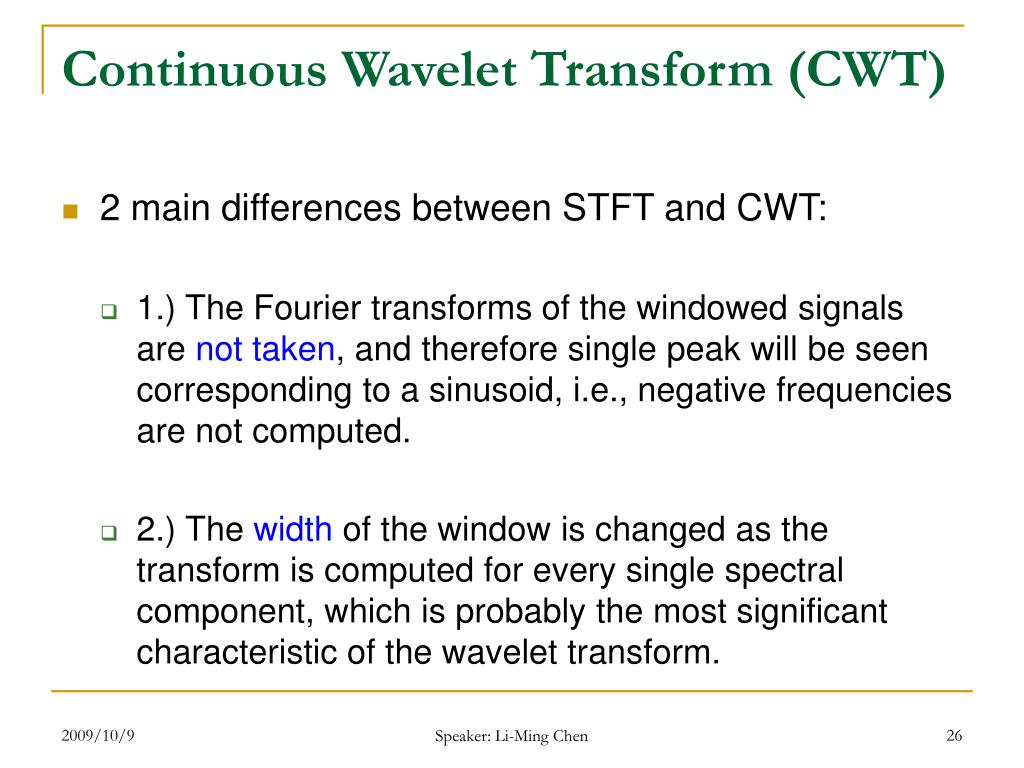 Continuous Wavelet Transform (CWT)

2 main differences between STFT and CWT:

1.) The Fourier transforms of the windowed signals are not taken, and therefore single peak will be seen corresponding to a sinusoid, i.e., negative frequencies are not computed.

2.) The width of the window is changed as the transform is computed for every single spectral component, which is probably the most significant characteristic of the wavelet transform.

2009/10/9

Speaker: Li-Ming Chen

26